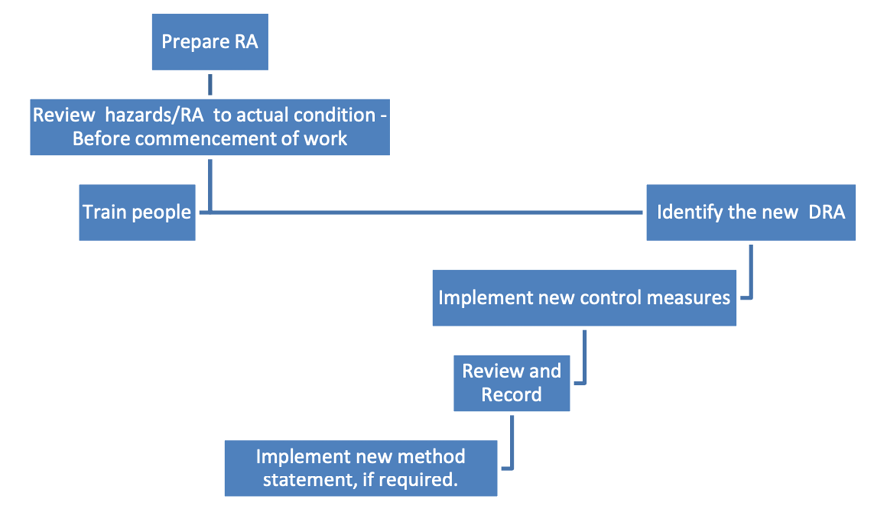 Prepare RA

Review hazards/RA to actual condition - Before commencement of work

Train people

Identify the new DRA

Implement new control measures

Review and Record

Implement new method statement, if required.